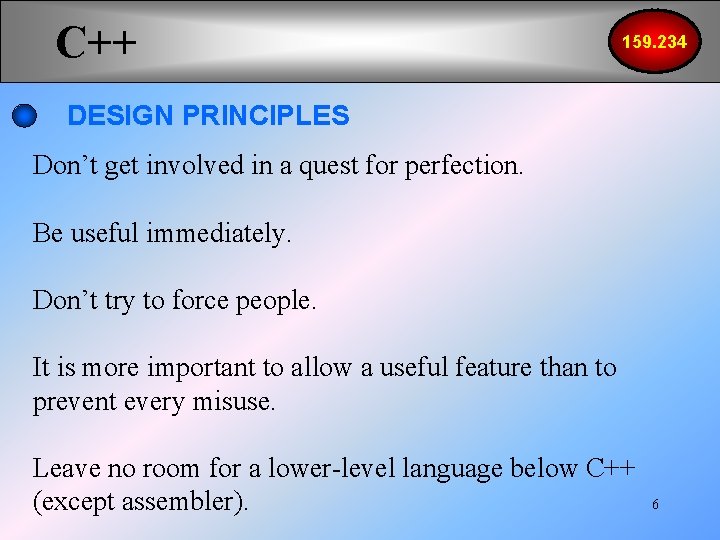 C++

159.234

DESIGN PRINCIPLES

Don’t get involved in a quest for perfection.

Be useful immediately.

Don’t try to force people.

It is more important to allow a useful feature than to prevent every misuse.

Leave no room for a lower-level language below C++ (except assembler).

6